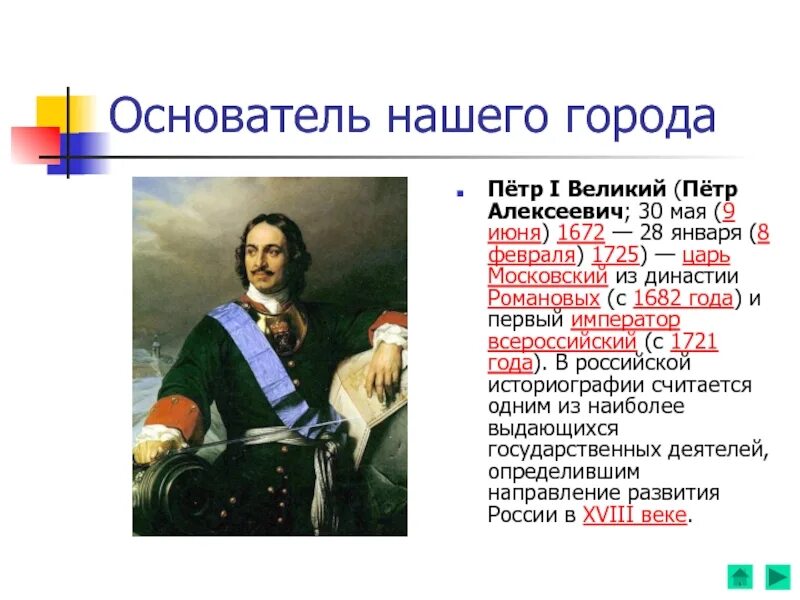 Основатель нашего города

Пётр I Великий (Пётр Алексеевич; 30 мая (9 июня) 1672 — 28 января (8 февраля) 1725) — царь Московский из династии Романовых (с 1682 года) и первый император всероссийский (с 1721 года). В российской историографии считается одним из наиболее выдающихся государственных деятелей, определившим направление развития России в XVIII веке.